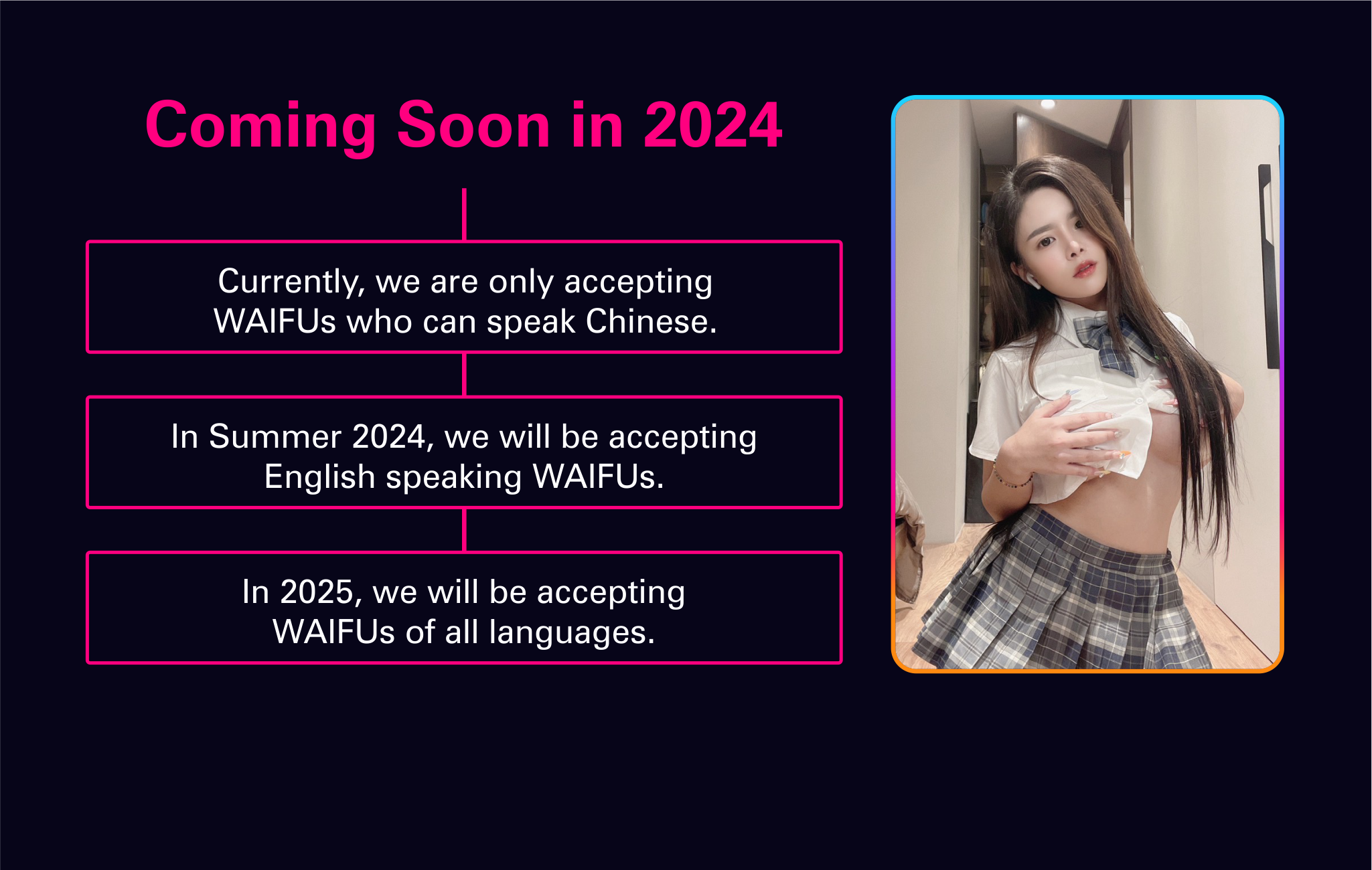 Coming Soon in 2024

Currently, we are only accepting WAIFUs who can speak Chinese.

In Summer 2024, we will be accepting English speaking WAIFUs.

In 2025, we will be accepting WAIFUs of all languages.